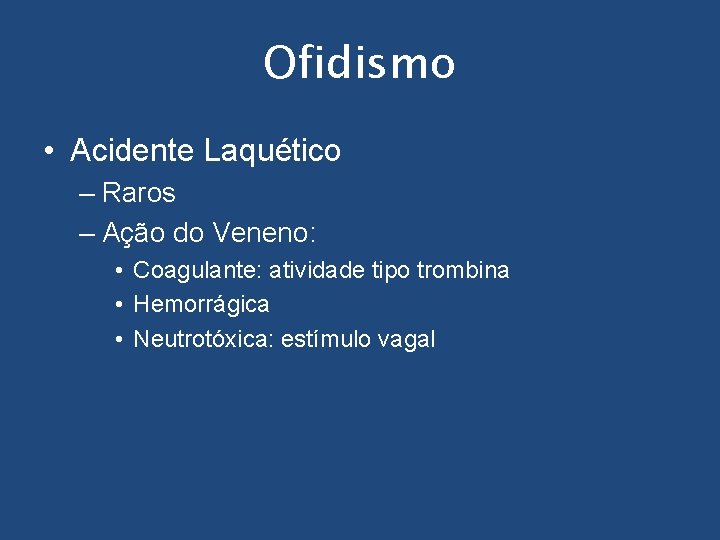 Ofidismo

• Acidente Laquético
– Raros
– Ação do Veneno:
• Coagulante: atividade tipo trombina
• Hemorrágica
• Neutrotóxica: estímulo vagal